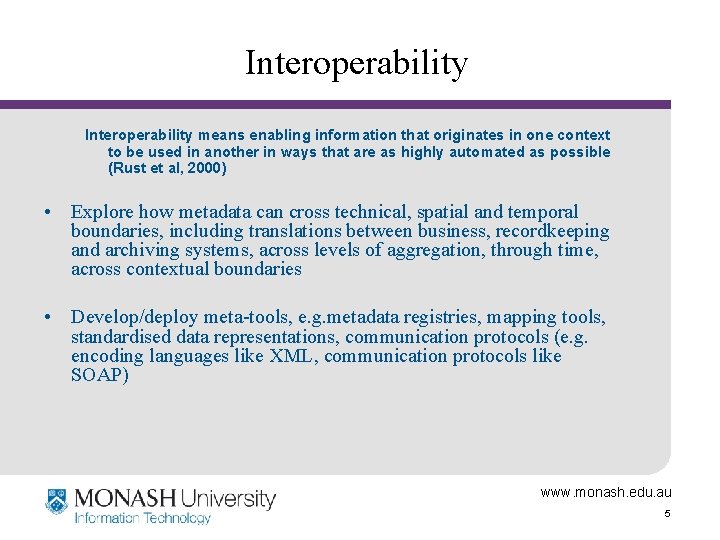 Interoperability

Interoperability means enabling information that originates in one context to be used in another in ways that are as highly automated as possible (Rust et al, 2000)

• Explore how metadata can cross technical, spatial and temporal boundaries, including translations between business, recordkeeping and archiving systems, across levels of aggregation, through time, across contextual boundaries

• Develop/deploy meta-tools, e.g.metadata registries, mapping tools, standardised data representations, communication protocols (e.g. encoding languages like XML, communication protocols like SOAP)

MONASH University
Information Technology

www.monash.edu.au

5